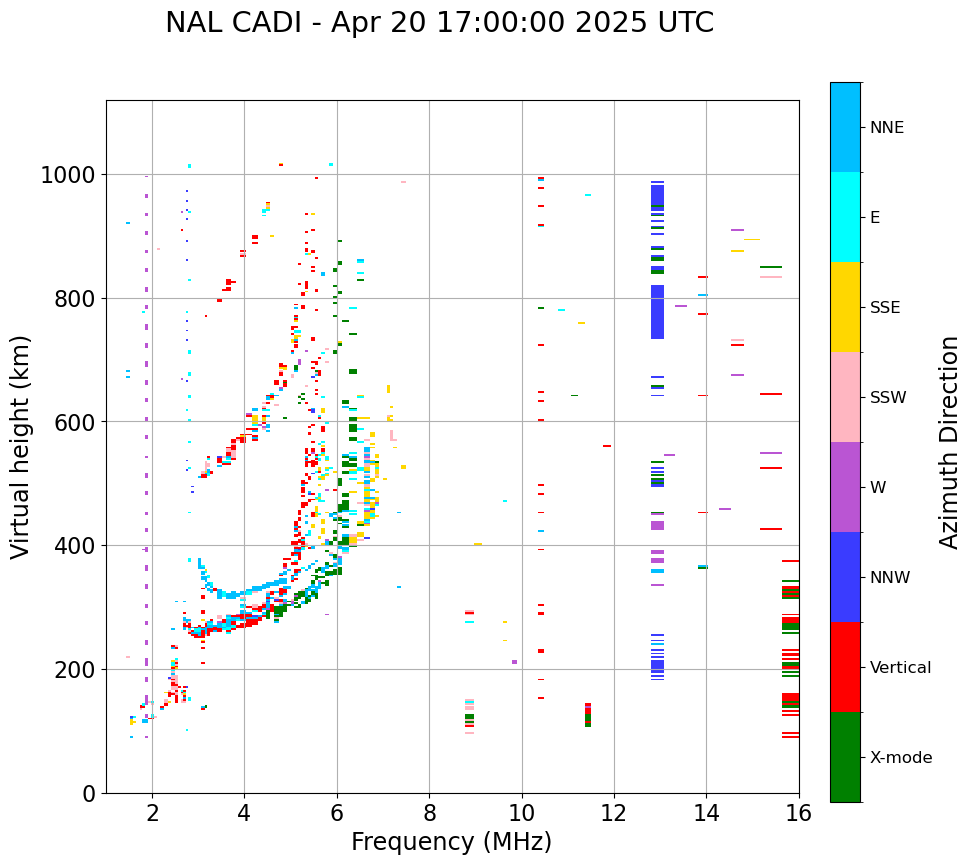 NAL CADI - Apr 20 17:00:00 2025 UTC

Virtual height (km)

1000
800
600
400
200
0

2 4 6 8 10 12 14 16

Frequency (MHz)

NNE
E
SSE
SSW
W
NNW
Vertical
X-mode

Azimuth Direction